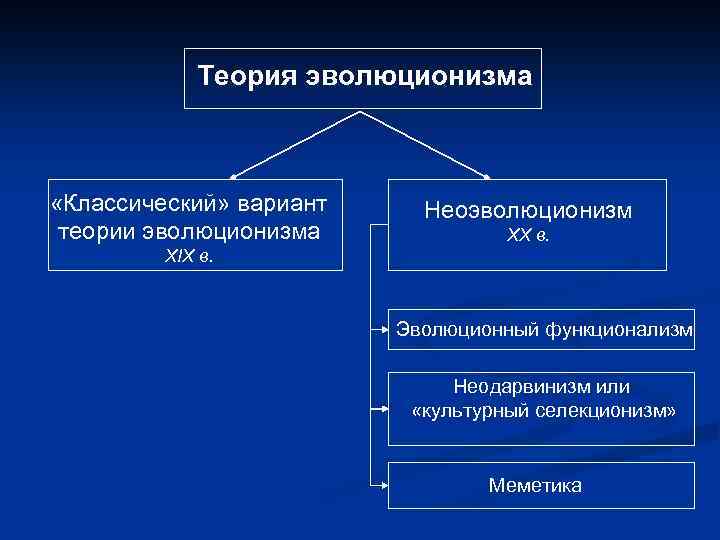 Теория эволюционизма

«Классический» вариант теории эволюционизма
XIX в.

Неоэволюционизм
XX в.

Эволюционный функционализм

Неодарвинизм или «культурный селекционизм»

Меметика